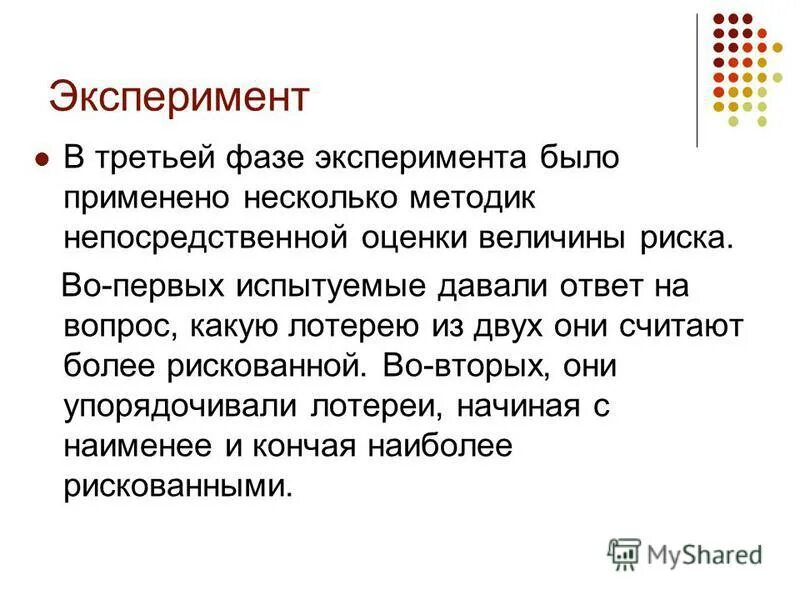 Эксперимент

В третьей фазе эксперимента было применено несколько методик непосредственной оценки величины риска.

Во-первых испытуемые давали ответ на вопрос, какую лотерею из двух они считают более рискованной. Во-вторых, они упорядочивали лотереи, начиная с наименее и кончая наиболее рискованными.

MyShared